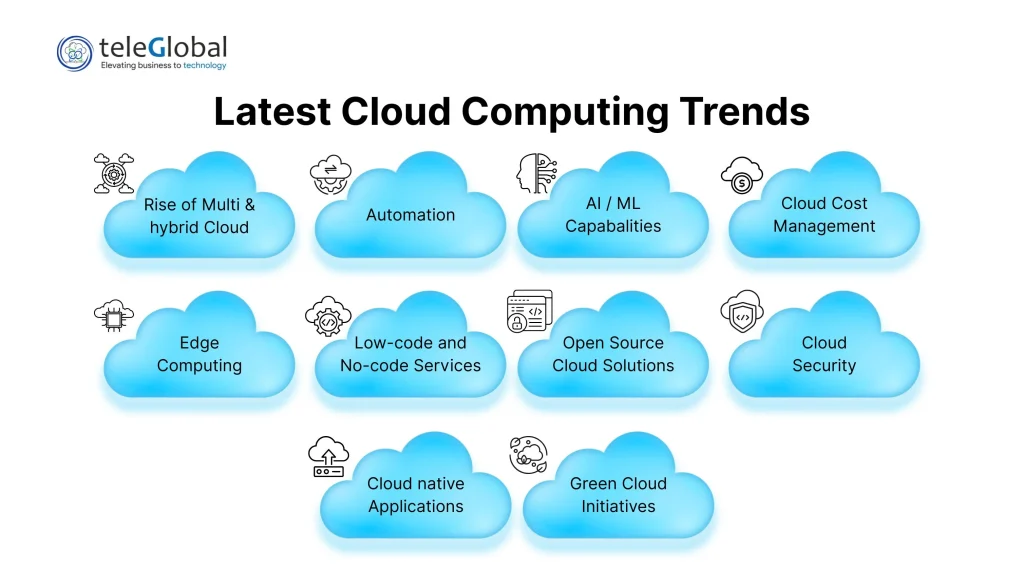 teleGlobal
Elevating business to technology

Latest Cloud Computing Trends

Rise of Multi & hybrid Cloud

Automation

AI / ML Capabalities

Cloud Cost Management

Edge Computing

Low-code and No-code Services

Open Source Cloud Solutions

Cloud Security

Cloud native Applications

Green Cloud Initiatives